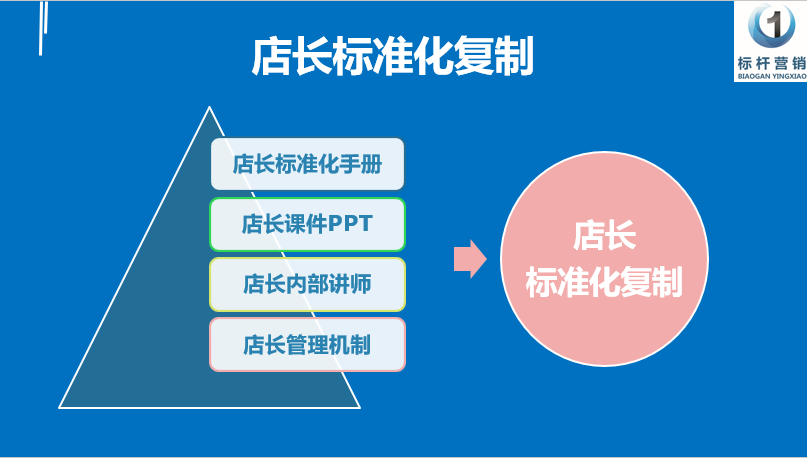 店长标准化复制

1
标杆营销
BIAOGAN YINGXIAO

店长标准化手册

店长课件PPT

店长内部讲师

店长管理机制

店长
标准化复制